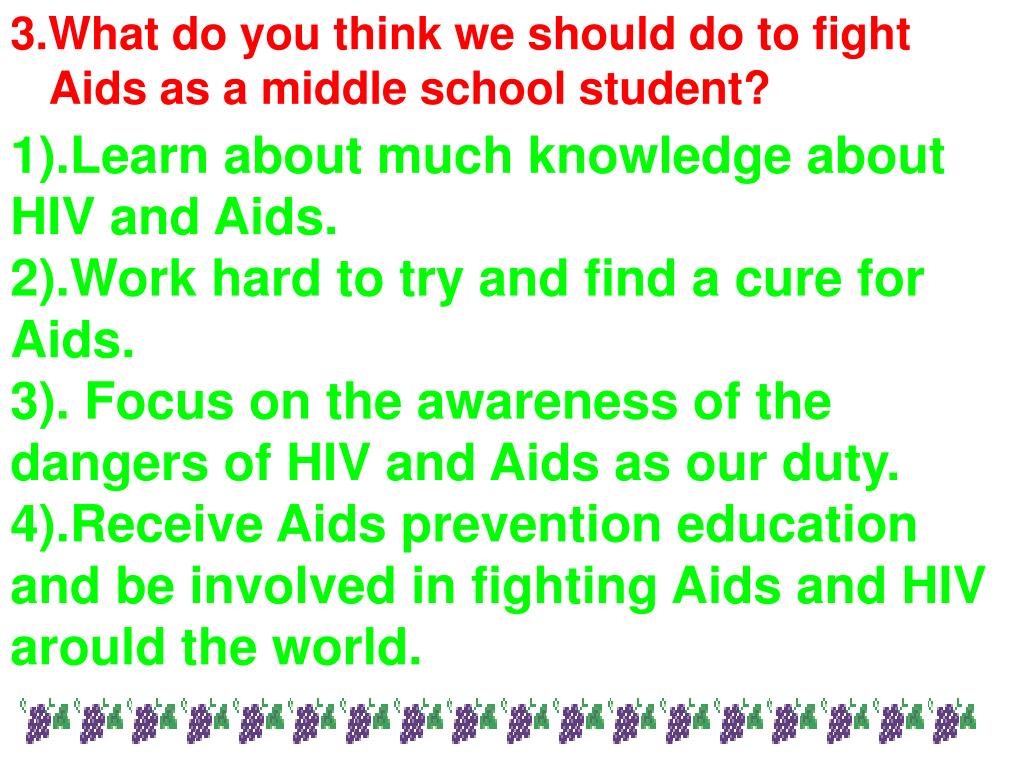 3.What do you think we should do to fight Aids as a middle school student?

1).Learn about much knowledge about HIV and Aids.
2).Work hard to try and find a cure for Aids.
3). Focus on the awareness of the dangers of HIV and Aids as our duty.
4).Receive Aids prevention education and be involved in fighting Aids and HIV arould the world.